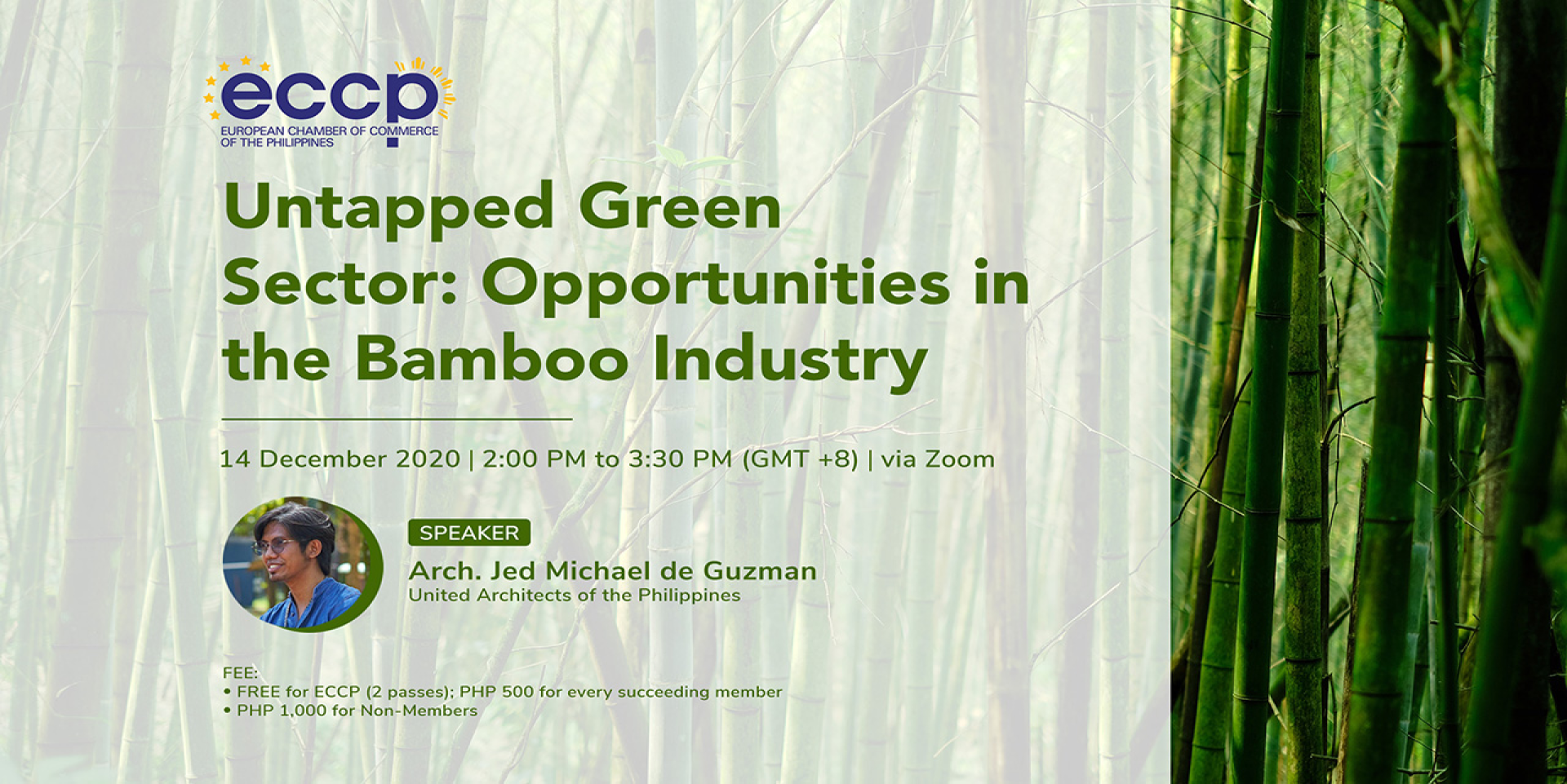 eccp
EUROPEAN CHAMBER OF COMMERCE OF THE PHILIPPINES

Untapped Green Sector: Opportunities in the Bamboo Industry

14 December 2020 | 2:00 PM to 3:30 PM (GMT +8) | via Zoom

SPEAKER
Arch. Jed Michael de Guzman
United Architects of the Philippines

FEE:
• FREE for ECCP (2 passes); PHP 500 for every succeeding member
• PHP 1,000 for Non-Members